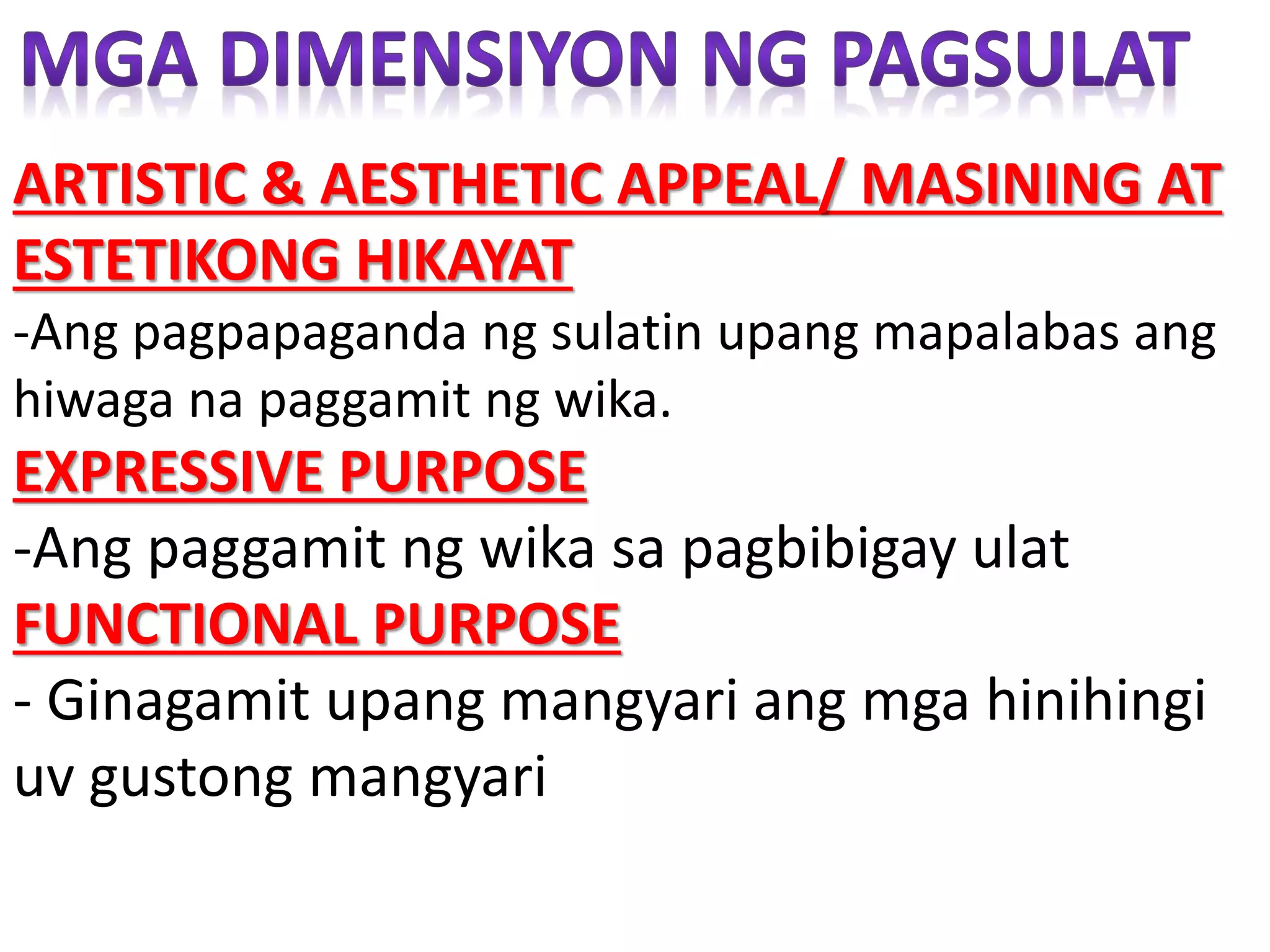 MGA DIMENSIYON NG PAGSULAT

ARTISTIC & AESTHETIC APPEAL/ MASINING AT ESTETIKONG HIKAYAT

-Ang pagpapaganda ng sulatin upang mapalabas ang hiwaga na paggamit ng wika.

EXPRESSIVE PURPOSE

-Ang paggamit ng wika sa pagbibigay ulat

FUNCTIONAL PURPOSE

- Ginagamit upang mangyari ang mga hinihingi uv gustong mangyari